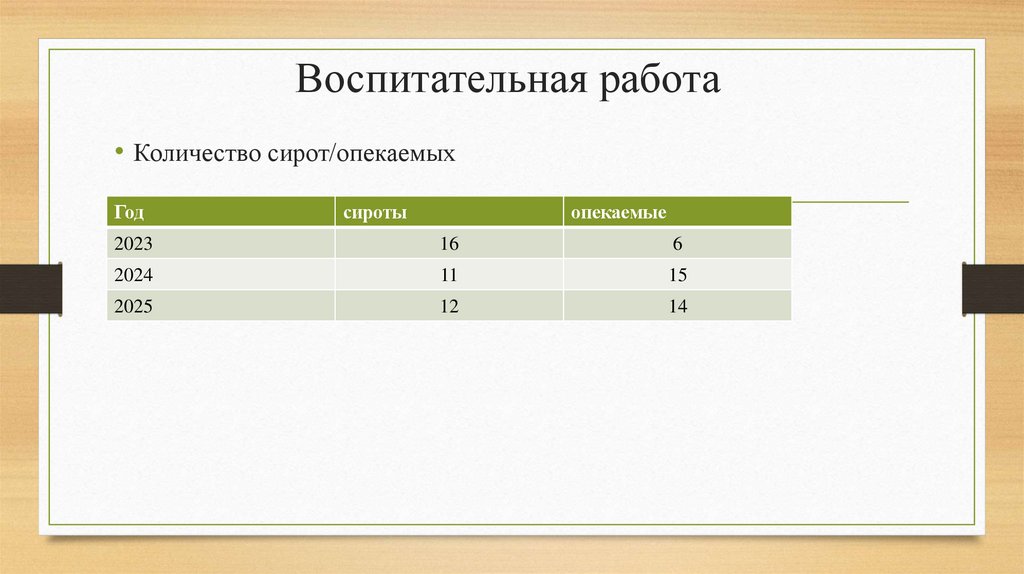 Воспитательная работа

• Количество сирот/опекаемых

| Год | сироты | опекаемые |
|---|---|---|
| 2023 | 16 | 6 |
| 2024 | 11 | 15 |
| 2025 | 12 | 14 |